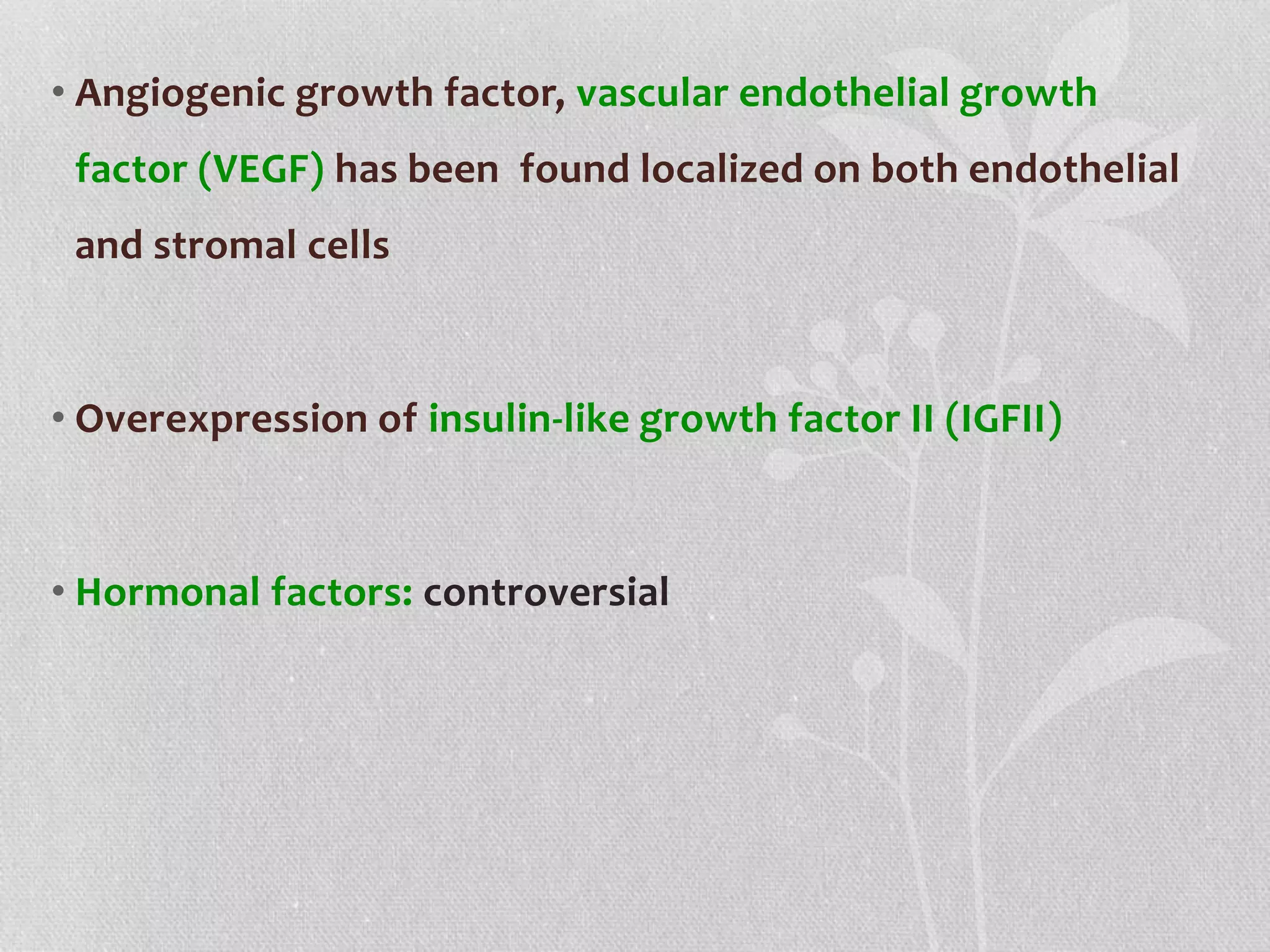 • Angiogenic growth factor, vascular endothelial growth factor (VEGF) has been found localized on both endothelial and stromal cells

• Overexpression of insulin-like growth factor II (IGFII)

• Hormonal factors: controversial